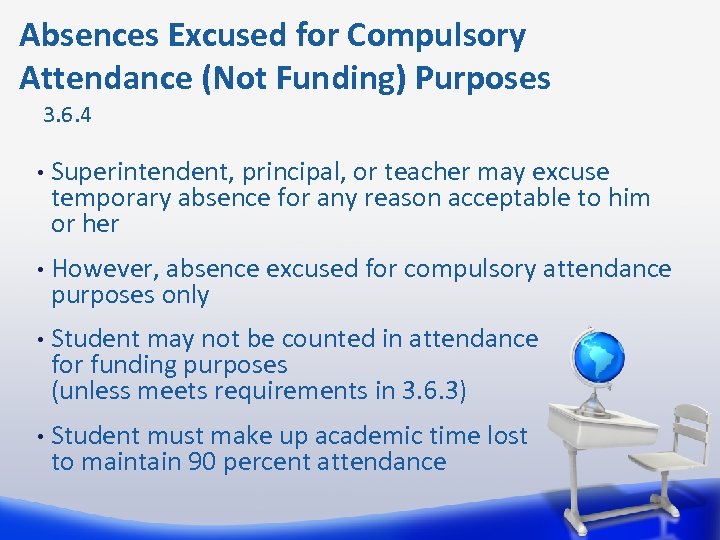 Absences Excused for Compulsory Attendance (Not Funding) Purposes

3.6.4

• Superintendent, principal, or teacher may excuse temporary absence for any reason acceptable to him or her

• However, absence excused for compulsory attendance purposes only

• Student may not be counted in attendance for funding purposes
(unless meets requirements in 3.6.3)

• Student must make up academic time lost to maintain 90 percent attendance